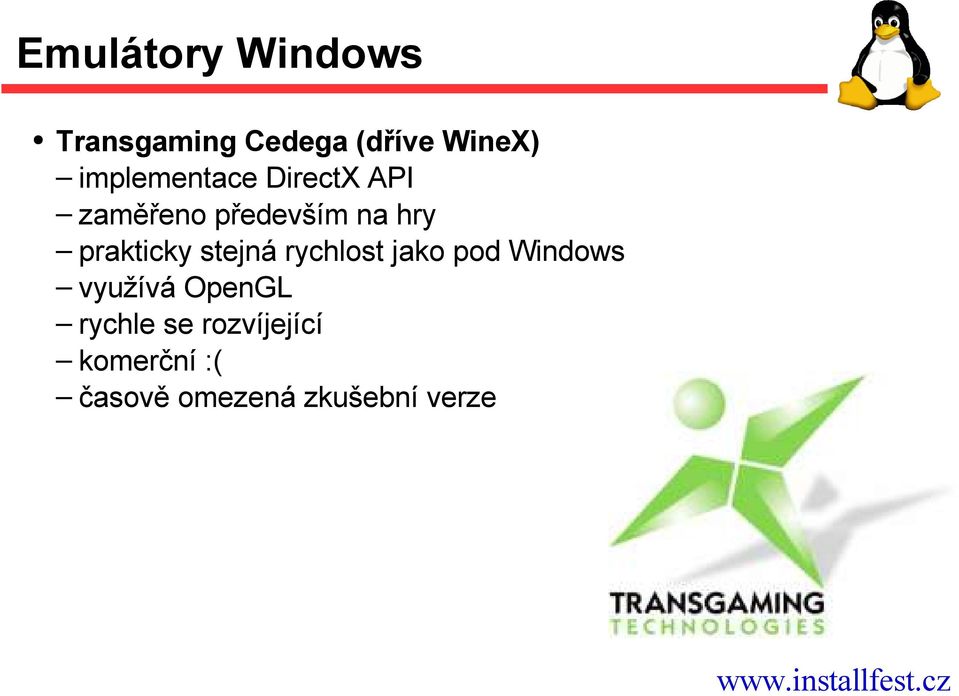 Emulátory Windows

• Transgaming Cedega (dříve WineX)
– implementace DirectX API
– zaměřeno především na hry
– prakticky stejná rychlost jako pod Windows
– využívá OpenGL
– rychle se rozvíjející
– komerční :(
– časově omezená zkušební verze

TRANSGAMING
TECHNOLOGIES

www.installfest.cz